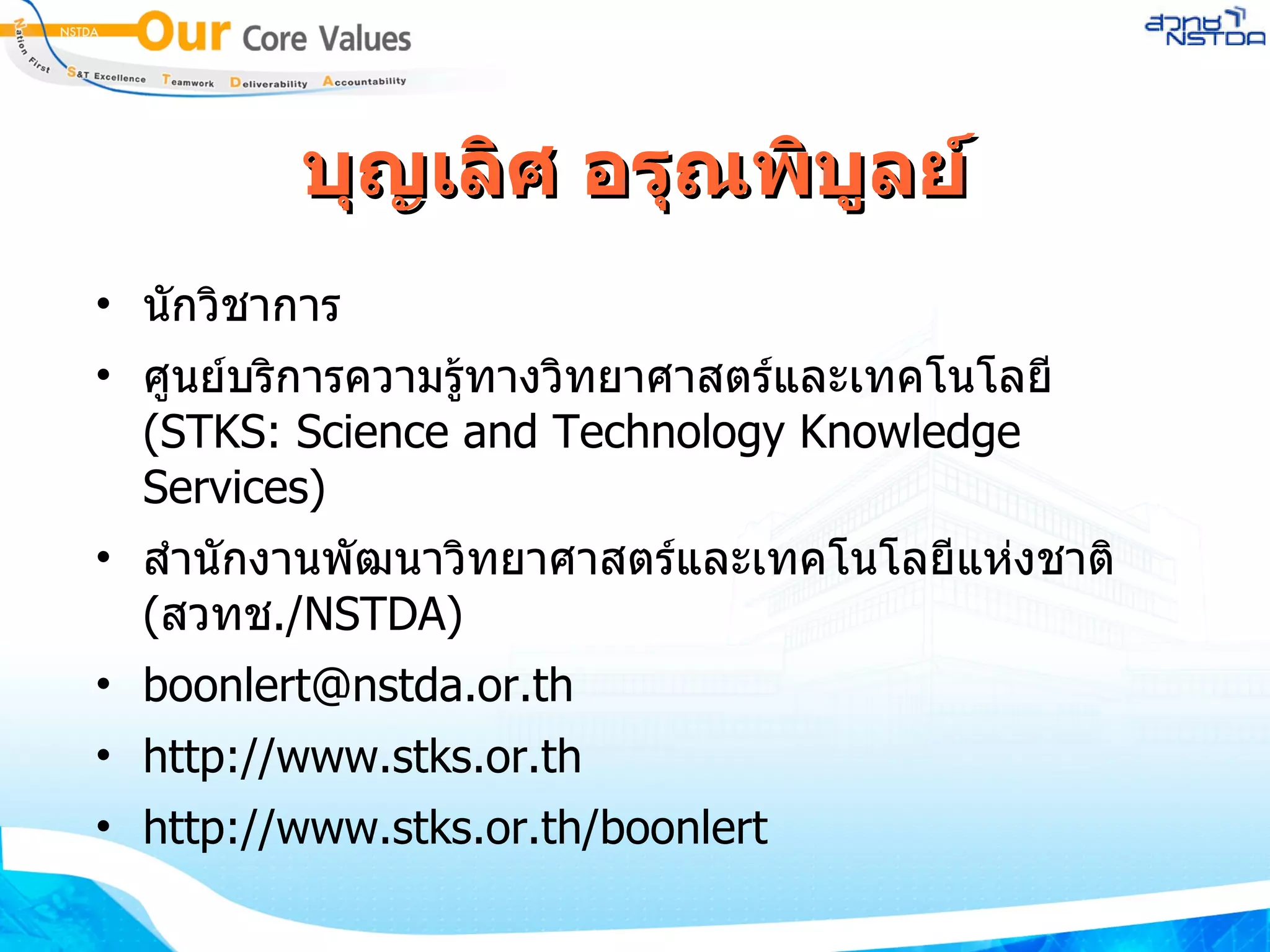 NSTDA Our Core Values

Nation First S&T Excellence Teamwork Deliverability Accountability

สวทช NSTDA

บุญเลิศ อรุณพิบูลย์

• นักวิชาการ

• ศูนย์บริการความรู้ทางวิทยาศาสตร์และเทคโนโลยี (STKS: Science and Technology Knowledge Services)

• สำนักงานพัฒนาวิทยาศาสตร์และเทคโนโลยีแห่งชาติ (สวทช./NSTDA)

• boonlert@nstda.or.th

• http://www.stks.or.th

• http://www.stks.or.th/boonlert